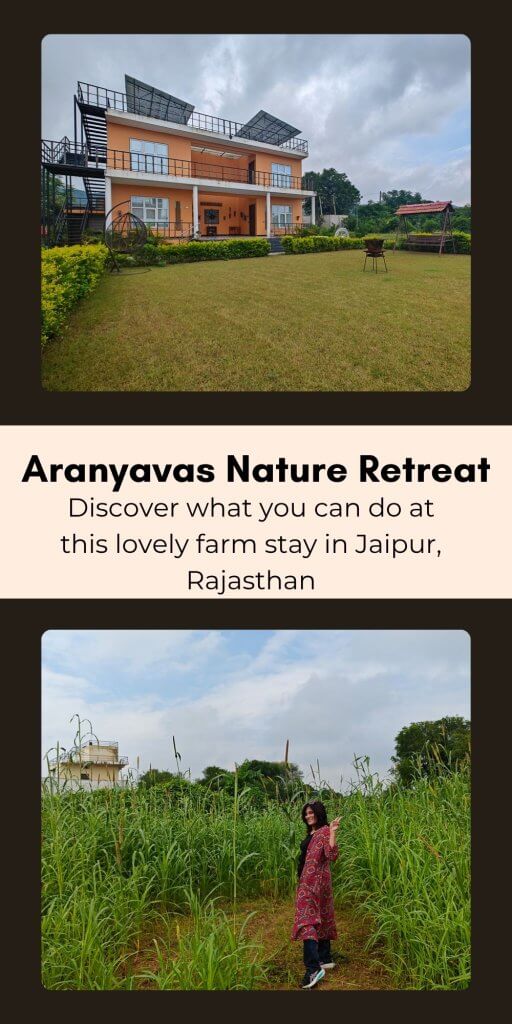 Aranyavas Nature Retreat

Discover what you can do at this lovely farm stay in Jaipur, Rajasthan